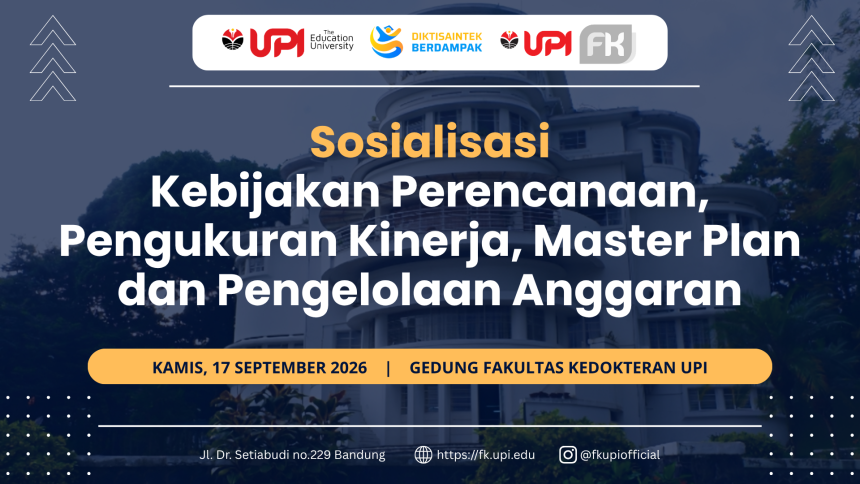 UPI The Education University
DIKTISAINTEK BERDAMPAK
UPI FK

Sosialisasi
Kebijakan Perencanaan, Pengukuran Kinerja, Master Plan dan Pengelolaan Anggaran

KAMIS, 17 SEPTEMBER 2026 | GEDUNG FAKULTAS KEDOKTERAN UPI

Jl. Dr. Setiabudi no.229 Bandung
https://fk.upi.edu
@fkupiofficial